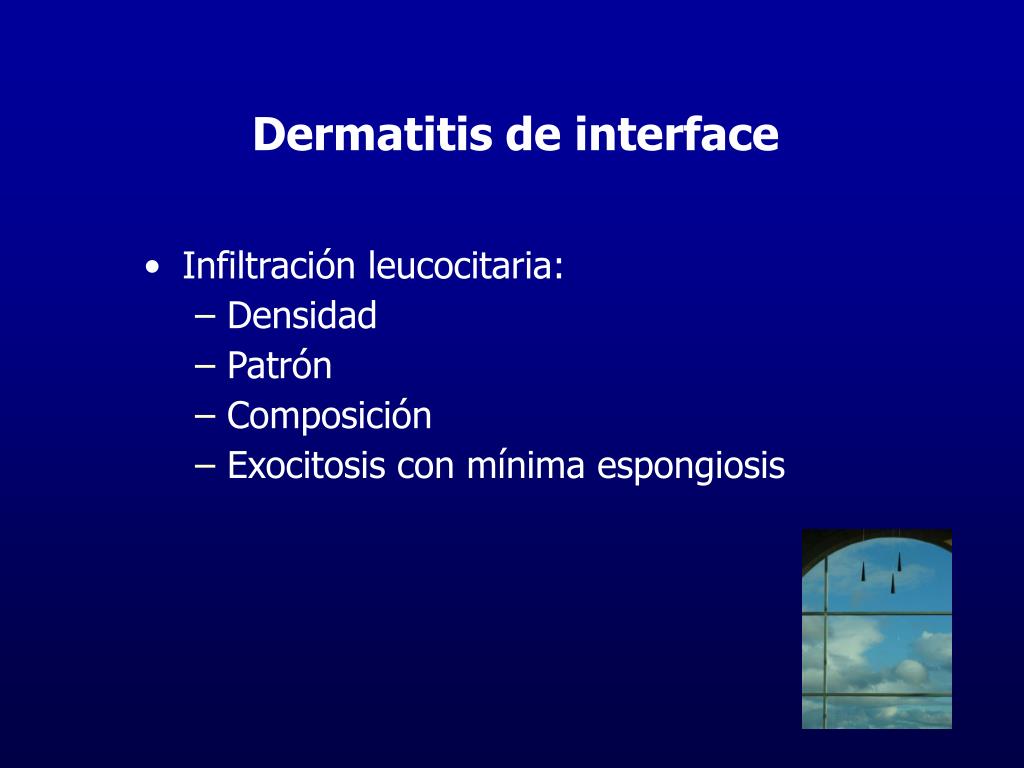 Dermatitis de interface

• Infiltración leucocitaria:
  – Densidad
  – Patrón
  – Composición
  – Exocitosis con mínima espongiosis